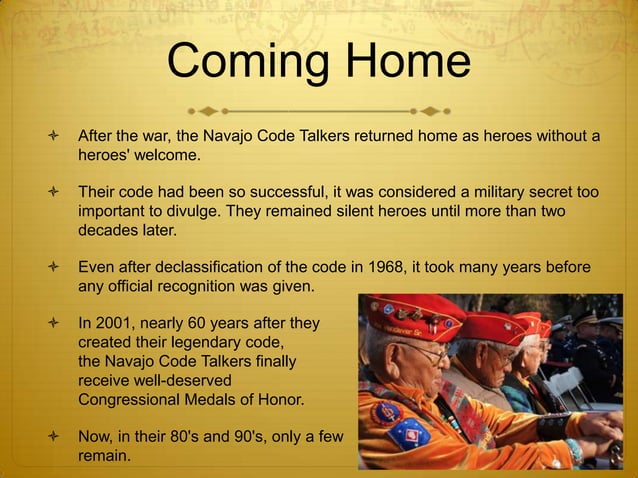 Coming Home

After the war, the Navajo Code Talkers returned home as heroes without a heroes' welcome.

Their code had been so successful, it was considered a military secret too important to divulge. They remained silent heroes until more than two decades later.

Even after declassification of the code in 1968, it took many years before any official recognition was given.

In 2001, nearly 60 years after they created their legendary code, the Navajo Code Talkers finally receive well-deserved Congressional Medals of Honor.

Now, in their 80's and 90's, only a few remain.